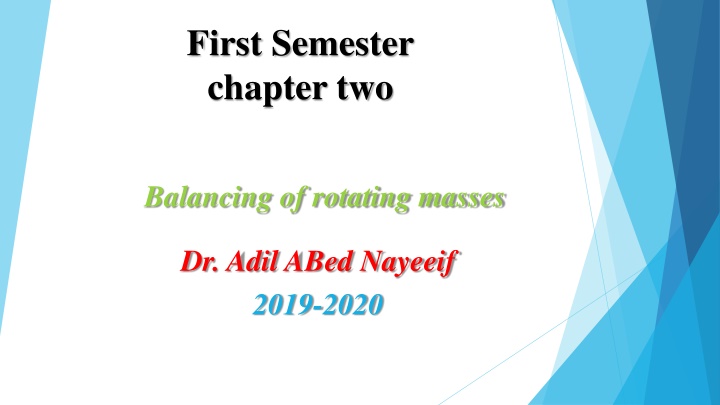 First Semester
chapter two

Balancing of rotating masses

Dr. Adil ABed Nayeeif

2019-2020